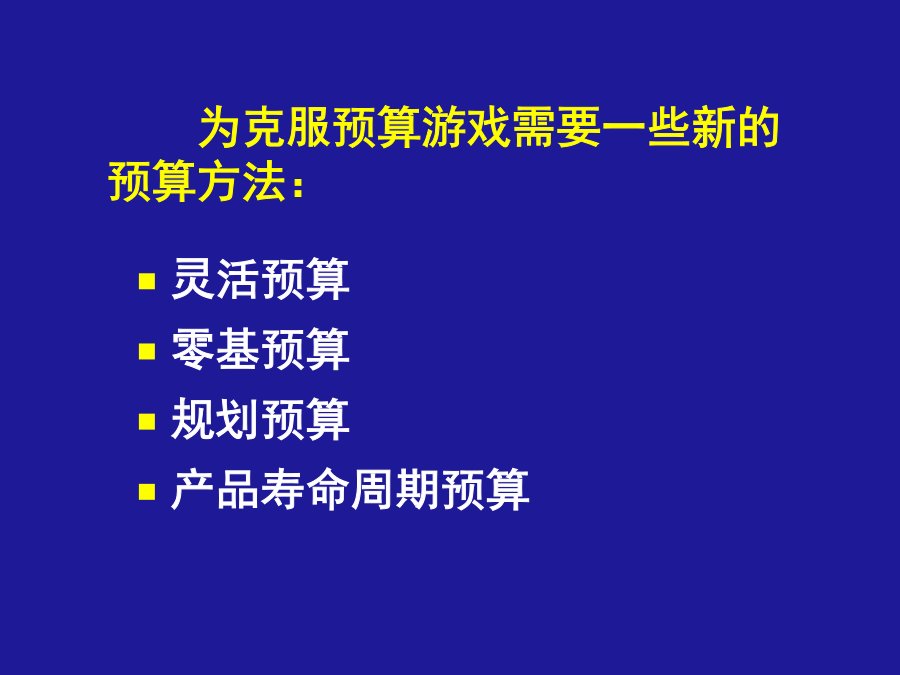 为克服预算游戏需要一些新的预算方法：

- 灵活预算
- 零基预算
- 规划预算
- 产品寿命周期预算